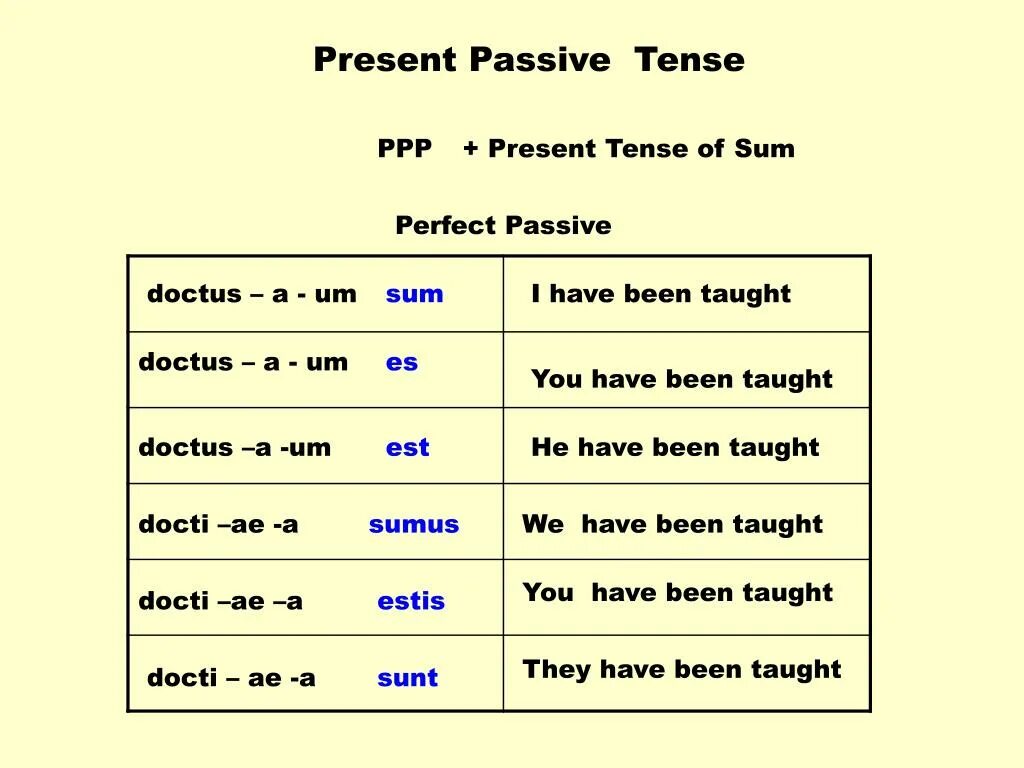 Present Passive Tense

PPP + Present Tense of Sum

Perfect Passive

| | |
|---|---|
| doctus – a - um sum | I have been taught |
| doctus – a - um es | You have been taught |
| doctus –a -um est | He have been taught |
| docti –ae -a sumus | We have been taught |
| docti –ae –a estis | You have been taught |
| docti – ae -a sunt | They have been taught |